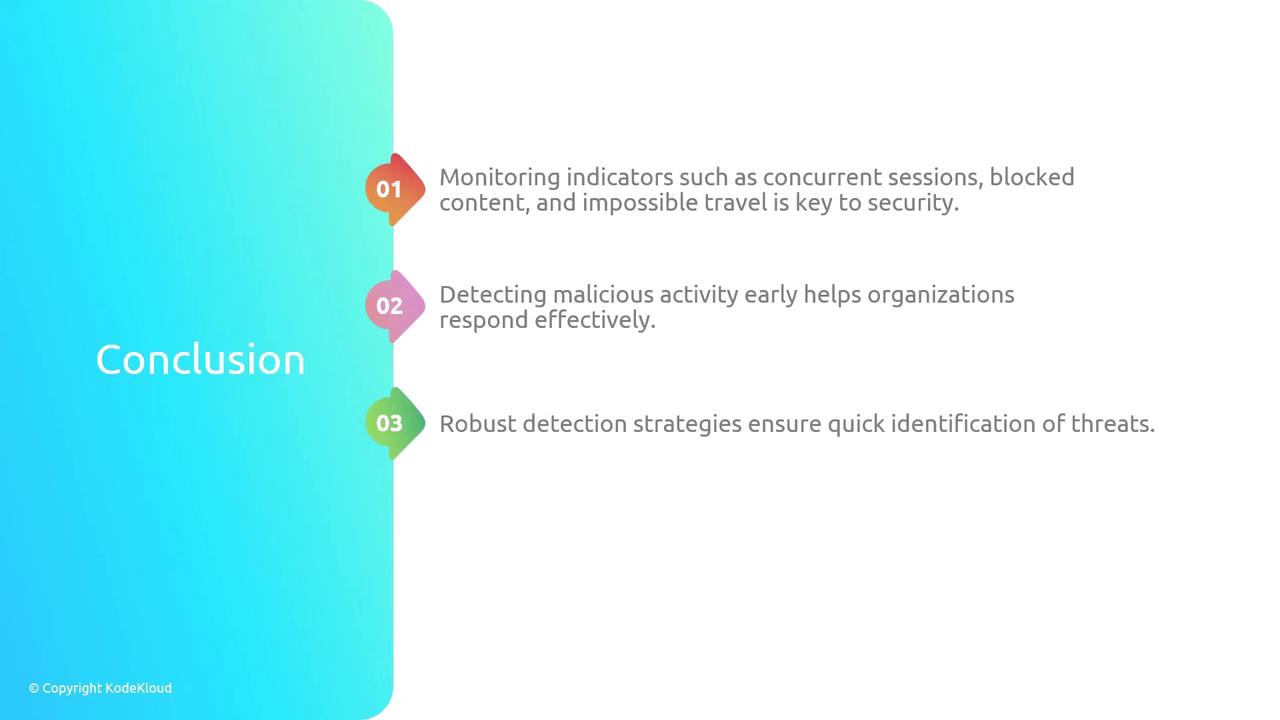 Conclusion

01 Monitoring indicators such as concurrent sessions, blocked content, and impossible travel is key to security.

02 Detecting malicious activity early helps organizations respond effectively.

03 Robust detection strategies ensure quick identification of threats.

© Copyright KodeKloud